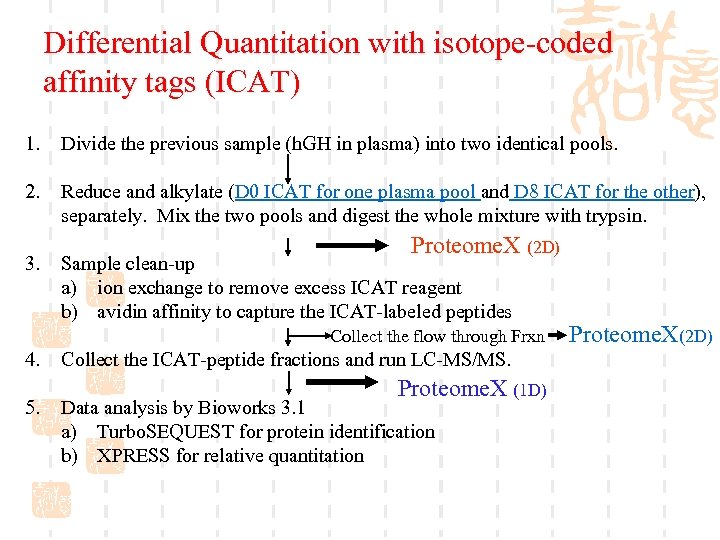 Differential Quantitation with isotope-coded affinity tags (ICAT)

1. Divide the previous sample (hGH in plasma) into two identical pools.

2. Reduce and alkylate (D0 ICAT for one plasma pool and D8 ICAT for the other), separately. Mix the two pools and digest the whole mixture with trypsin.

ProteomeX (2D)

3. Sample clean-up
a) ion exchange to remove excess ICAT reagent
b) avidin affinity to capture the ICAT-labeled peptides

Collect the flow through Frxn ProteomeX(2D)

4. Collect the ICAT-peptide fractions and run LC-MS/MS.

ProteomeX (1D)

5. Data analysis by Bioworks 3.1
a) TurboSEQUEST for protein identification
b) XPRESS for relative quantitation